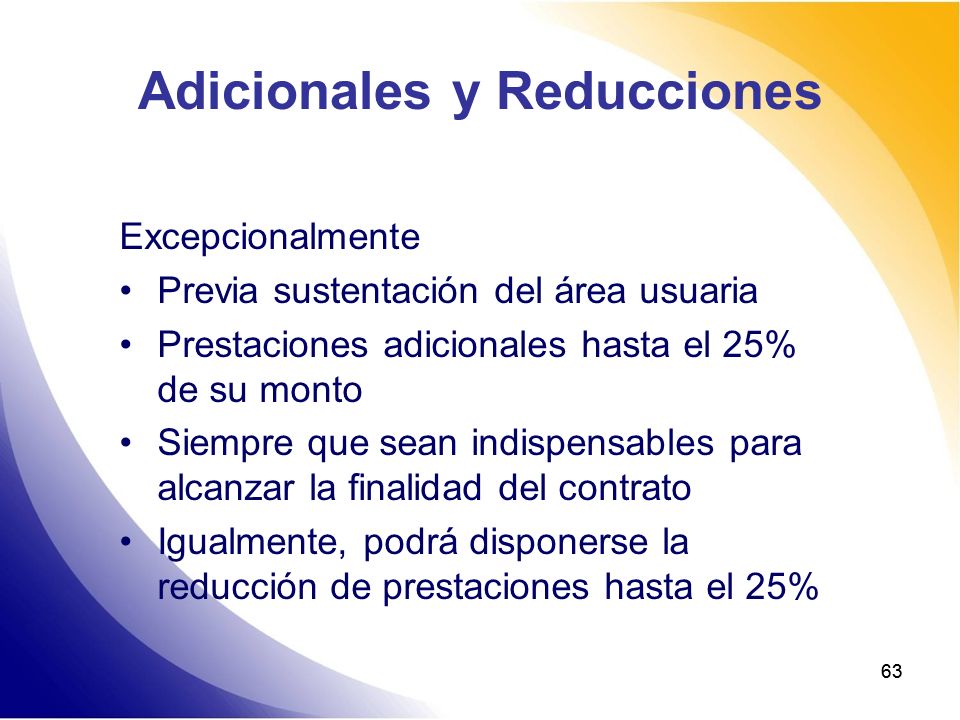 Adicionales y Reducciones

Excepcionalmente
• Previa sustentación del área usuaria
• Prestaciones adicionales hasta el 25% de su monto
• Siempre que sean indispensables para alcanzar la finalidad del contrato
• Igualmente, podrá disponerse la reducción de prestaciones hasta el 25%

63